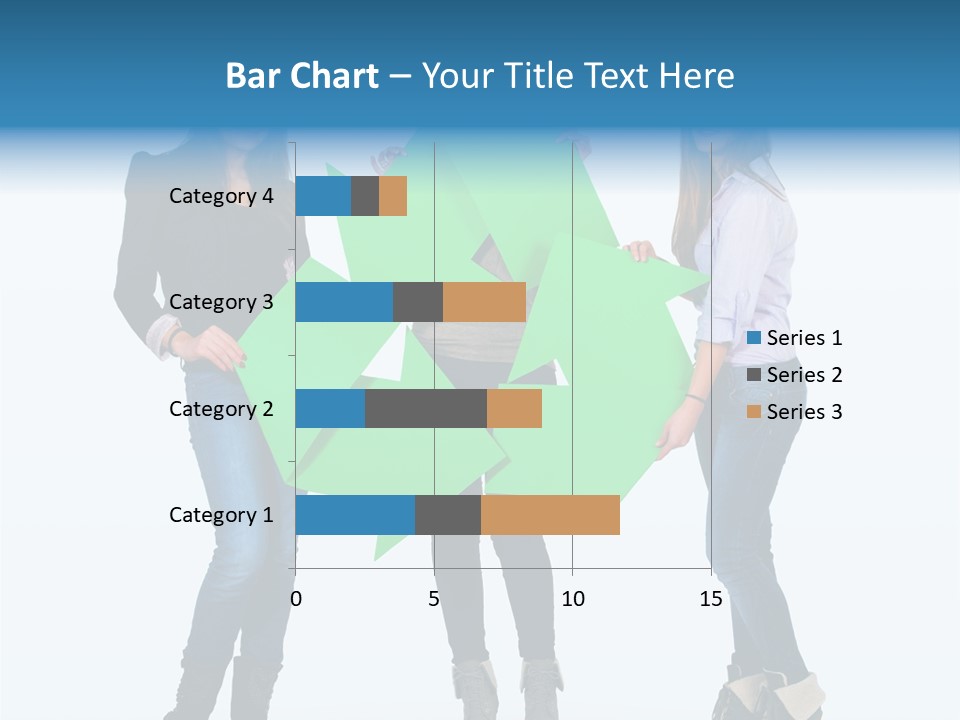 Bar Chart – Your Title Text Here

Category 4
Category 3
Category 2
Category 1

0
5
10
15

Series 1
Series 2
Series 3